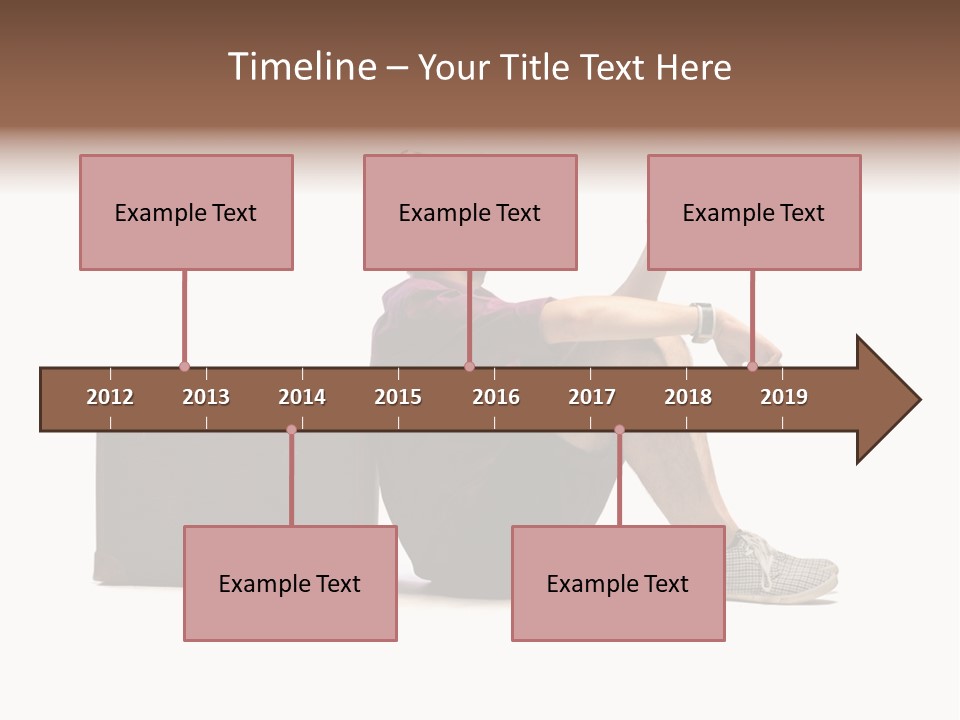 Timeline – Your Title Text Here

Example Text

Example Text

Example Text

2012 2013 2014 2015 2016 2017 2018 2019

Example Text

Example Text